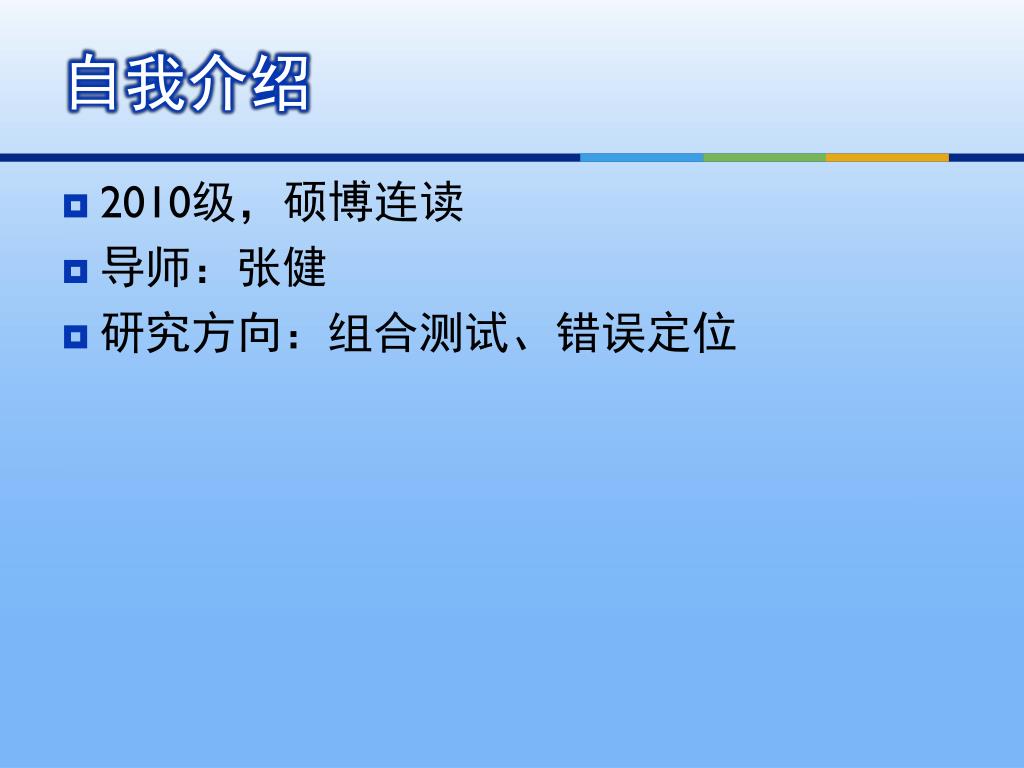 自我介绍

2010级，硕博连读

导师：张健

研究方向：组合测试、错误定位